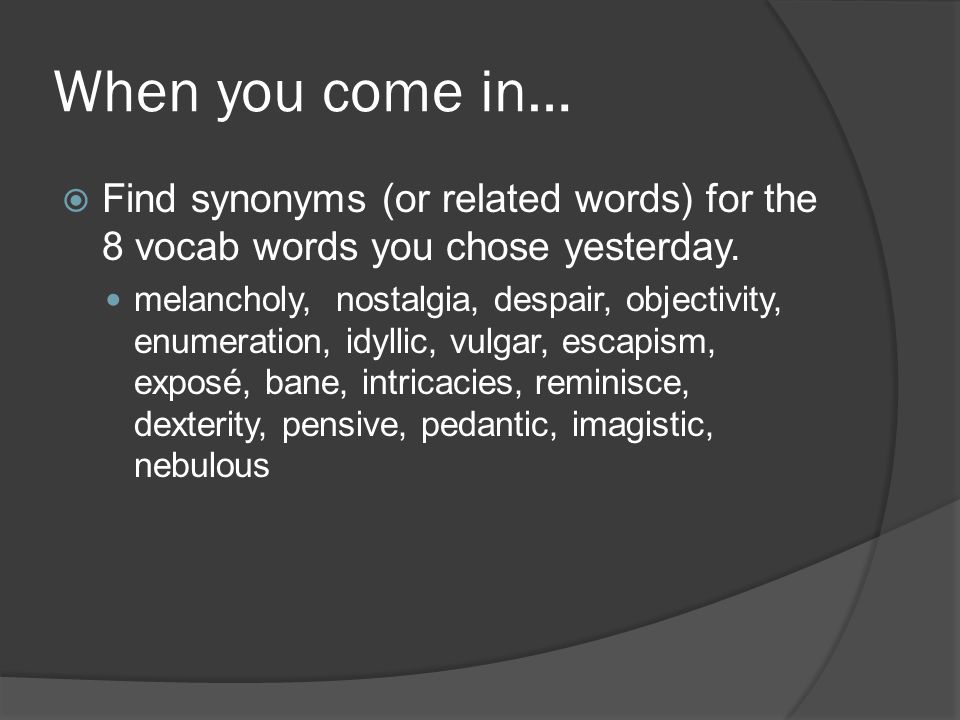 When you come in…

Find synonyms (or related words) for the 8 vocab words you chose yesterday.

melancholy,  nostalgia, despair, objectivity, enumeration, idyllic, vulgar, escapism, exposé, bane, intricacies, reminisce, dexterity, pensive, pedantic, imagistic, nebulous